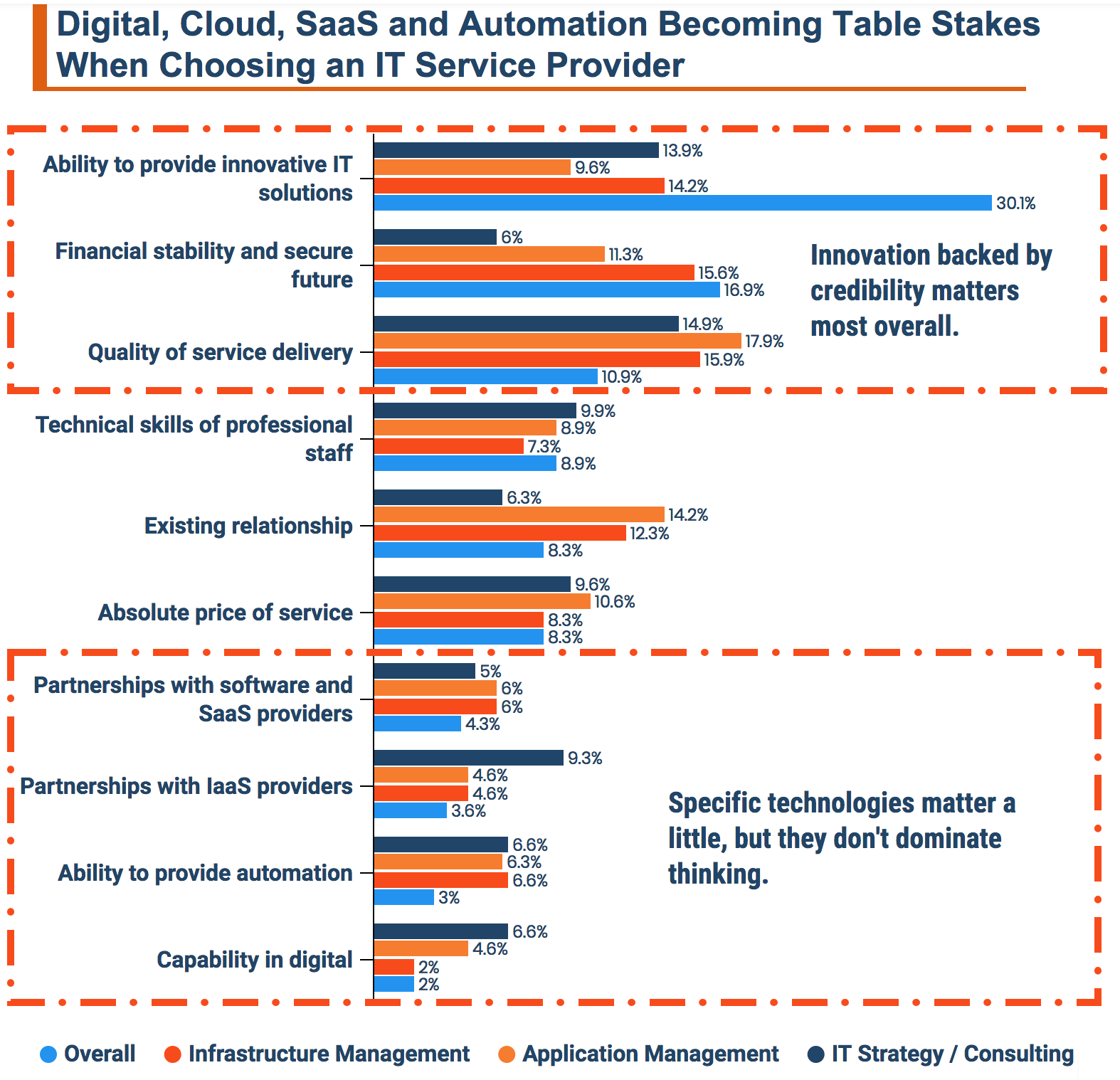 Digital, Cloud, SaaS and Automation Becoming Table Stakes When Choosing an IT Service Provider

Ability to provide innovative IT solutions
13.9%
9.6%
14.2%
30.1%

Financial stability and secure future
6%
11.3%
15.6%
16.9%

Quality of service delivery
14.9%
17.9%
15.9%
10.9%

Innovation backed by credibility matters most overall.

Technical skills of professional staff
9.9%
8.9%
7.3%
8.9%

Existing relationship
6.3%
14.2%
12.3%
8.3%

Absolute price of service
9.6%
10.6%
8.3%
8.3%

Partnerships with software and SaaS providers
5%
6%
6%
4.3%

Partnerships with IaaS providers
9.3%
4.6%
4.6%
3.6%

Ability to provide automation
6.6%
6.3%
6.6%
3%

Capability in digital
6.6%
4.6%
2%
2%

Specific technologies matter a little, but they don't dominate thinking.

Overall Infrastructure Management Application Management IT Strategy / Consulting